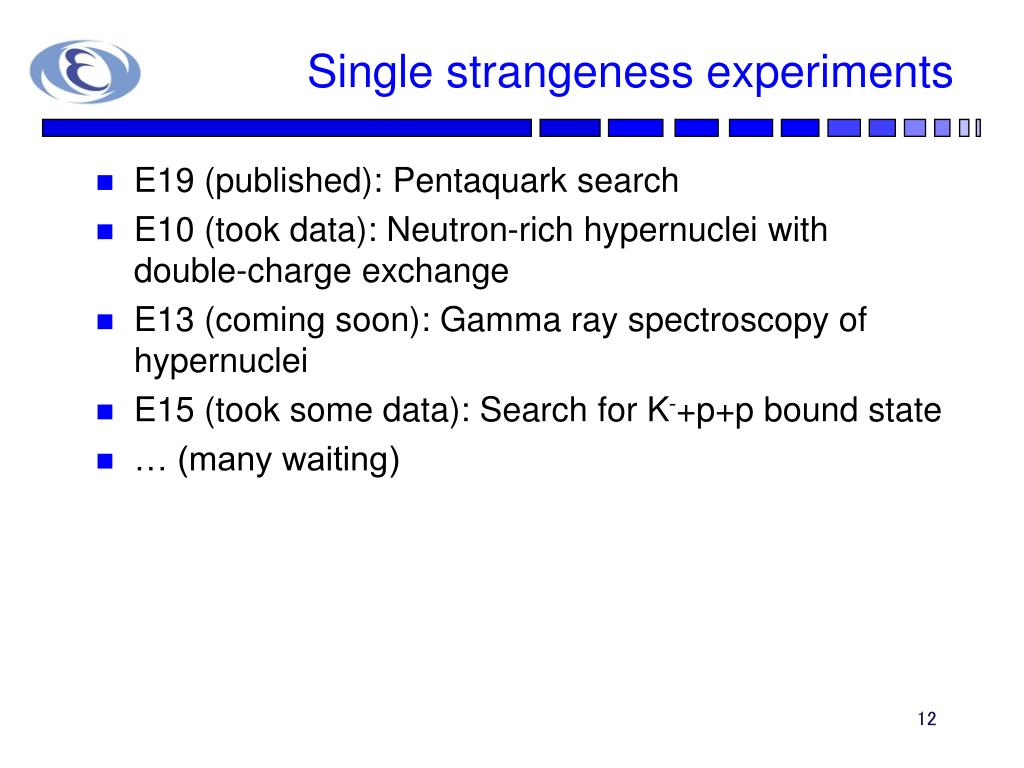 Single strangeness experiments

- E19 (published): Pentaquark search
- E10 (took data): Neutron-rich hypernuclei with double-charge exchange
- E13 (coming soon): Gamma ray spectroscopy of hypernuclei
- E15 (took some data): Search for $K^-$+p+p bound state
- … (many waiting)

12